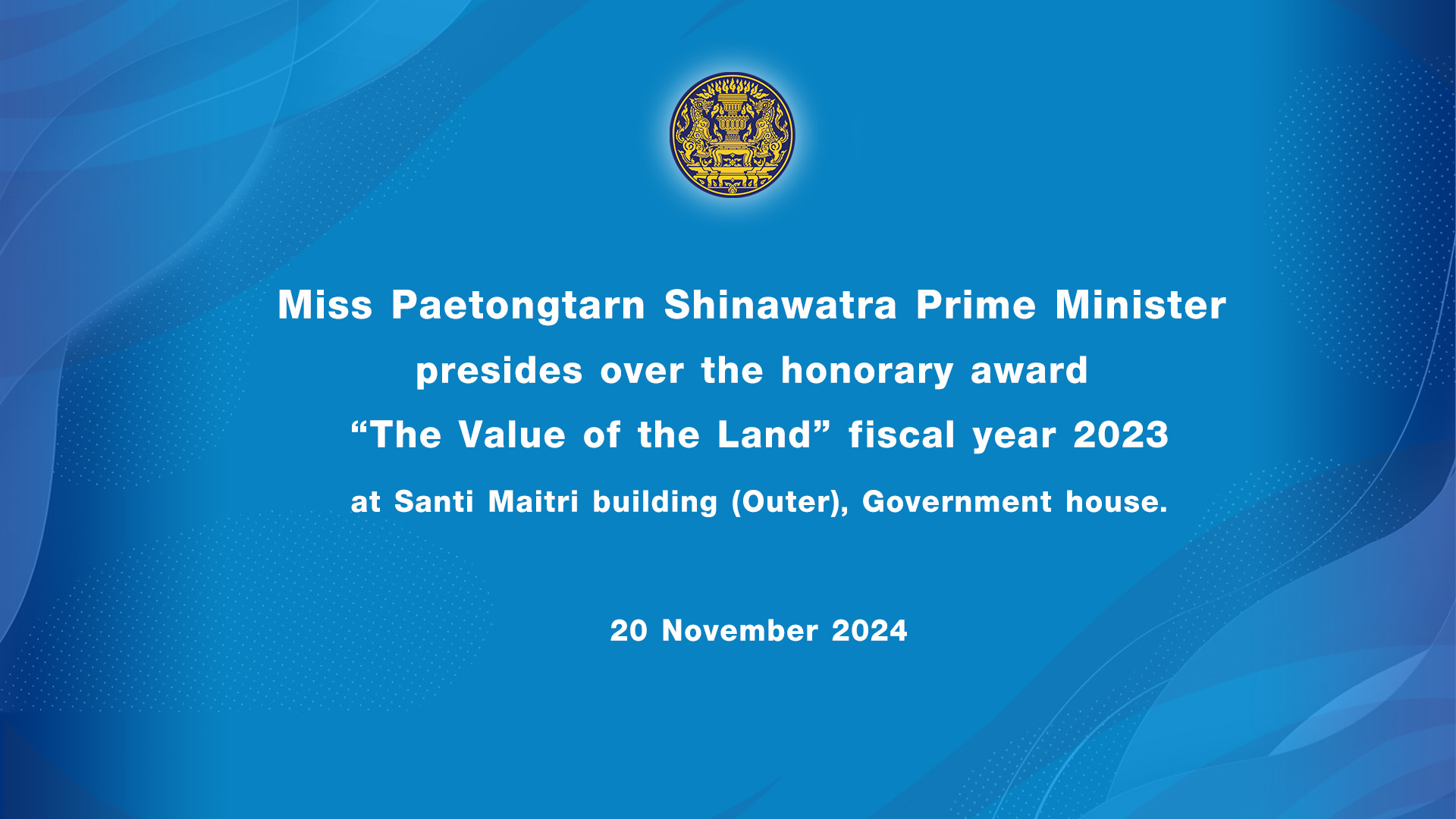 Miss Paetongtarn Shinawatra Prime Minister presides over the honorary award “The Value of the Land” fiscal year 2023 at Santi Maitri building (Outer), Government house.

20 November 2024